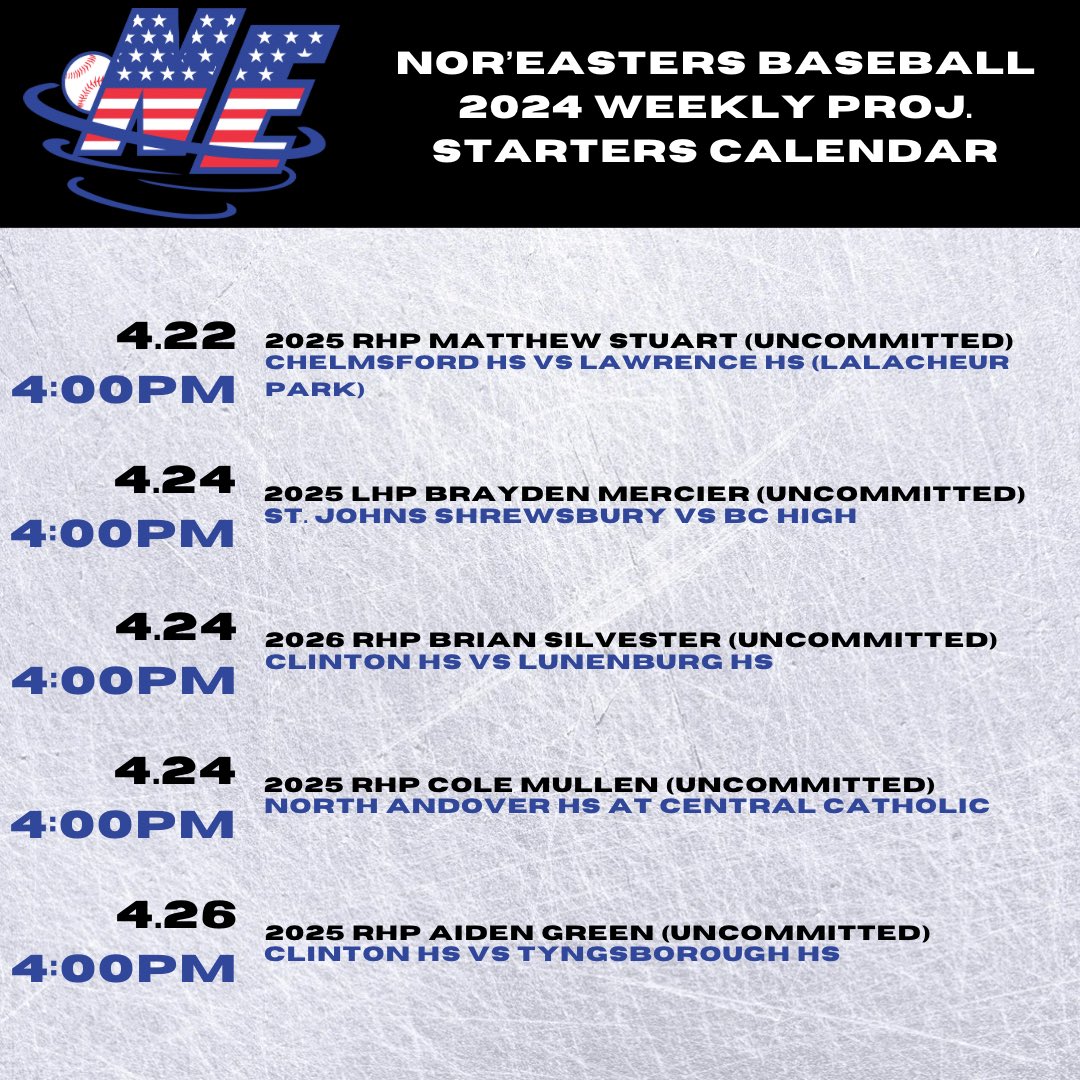 NE

NOR'EASTERS BASEBALL 2024 WEEKLY PROJ. STARTERS CALENDAR

4.22
4:00PM
2025 RHP MATTHEW STUART (UNCOMMITTED)
CHELMSFORD HS VS LAWRENCE HS (LALACHEUR PARK)

4.24
4:00PM
2025 LHP BRAYDEN MERCIER (UNCOMMITTED)
ST. JOHNS SHREWSBURY VS BC HIGH

4.24
4:00PM
2026 RHP BRIAN SILVESTER (UNCOMMITTED)
CLINTON HS VS LUNENBURG HS

4.24
4:00PM
2025 RHP COLE MULLEN (UNCOMMITTED)
NORTH ANDOVER HS AT CENTRAL CATHOLIC

4.26
4:00PM
2025 RHP AIDEN GREEN (UNCOMMITTED)
CLINTON HS VS TYNGSBOROUGH HS